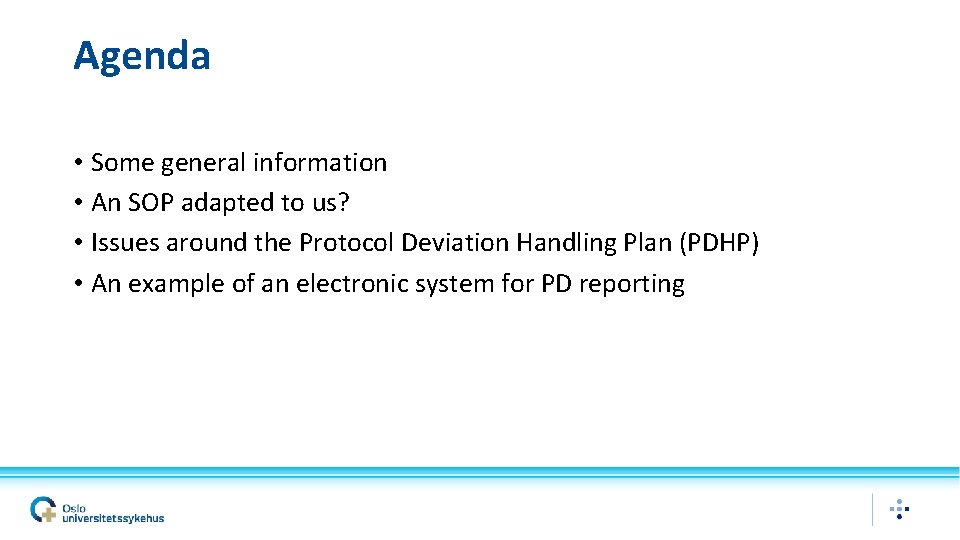 Agenda

• Some general information
• An SOP adapted to us?
• Issues around the Protocol Deviation Handling Plan (PDHP)
• An example of an electronic system for PD reporting

Oslo universitetssykehus